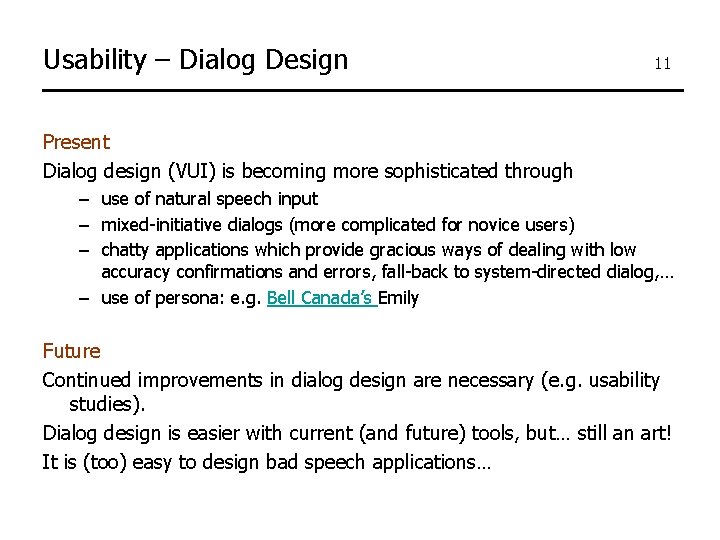 Usability – Dialog Design

11

Present

Dialog design (VUI) is becoming more sophisticated through

– use of natural speech input

– mixed-initiative dialogs (more complicated for novice users)

– chatty applications which provide gracious ways of dealing with low accuracy confirmations and errors, fall-back to system-directed dialog,…

– use of persona: e.g. Bell Canada's Emily

Future

Continued improvements in dialog design are necessary (e.g. usability studies).

Dialog design is easier with current (and future) tools, but… still an art!

It is (too) easy to design bad speech applications…